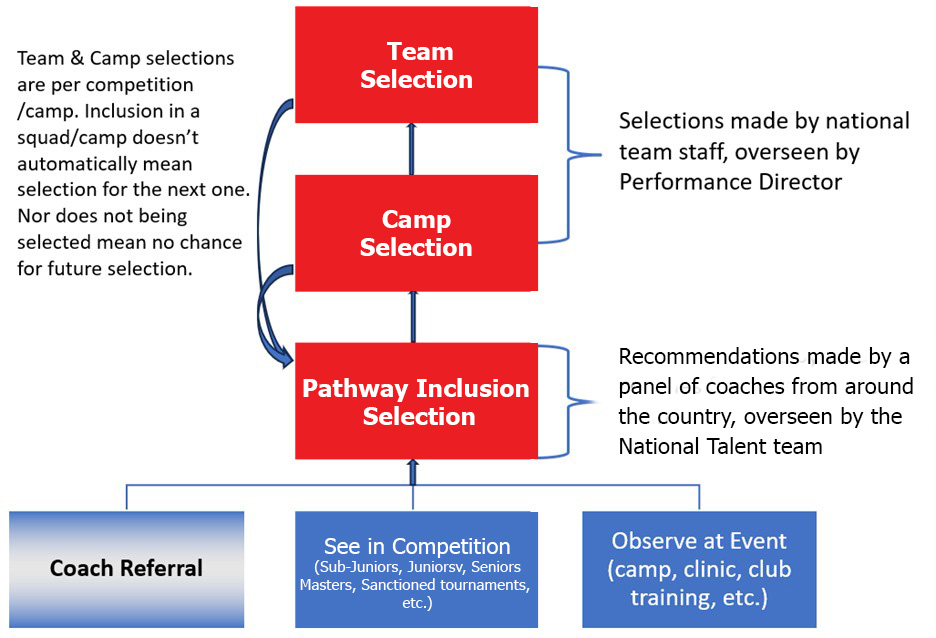 Team & Camp selections are per competition /camp. Inclusion in a squad/camp doesn't automatically mean selection for the next one. Nor does not being selected mean no chance for future selection.

Team Selection

Camp Selection

Pathway Inclusion Selection

Selections made by national team staff, overseen by Performance Director

Recommendations made by a panel of coaches from around the country, overseen by the National Talent team

Coach Referral

See in Competition (Sub-Juniors, Juniorsv, Seniors Masters, Sanctioned tournaments, etc.)

Observe at Event (camp, clinic, club training, etc.)